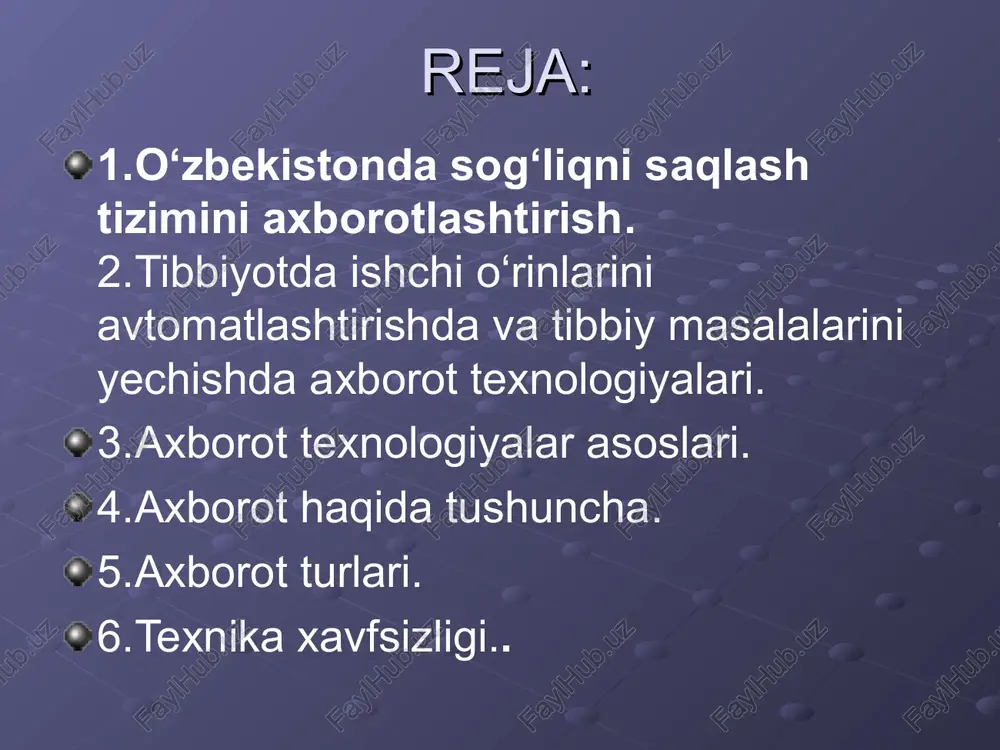 REJA:

1.O‘zbekistonda sog‘liqni saqlash tizimini axborotlashtirish.
2.Tibbiyotda ishchi o‘rinlarini avtomatlashtirishda va tibbiy masalalarini yechishda axborot texnologiyalari.

3.Axborot texnologiyalar asoslari.

4.Axborot haqida tushuncha.

5.Axborot turlari.

6.Texnika xavfsizligi..

FaylHub.uz